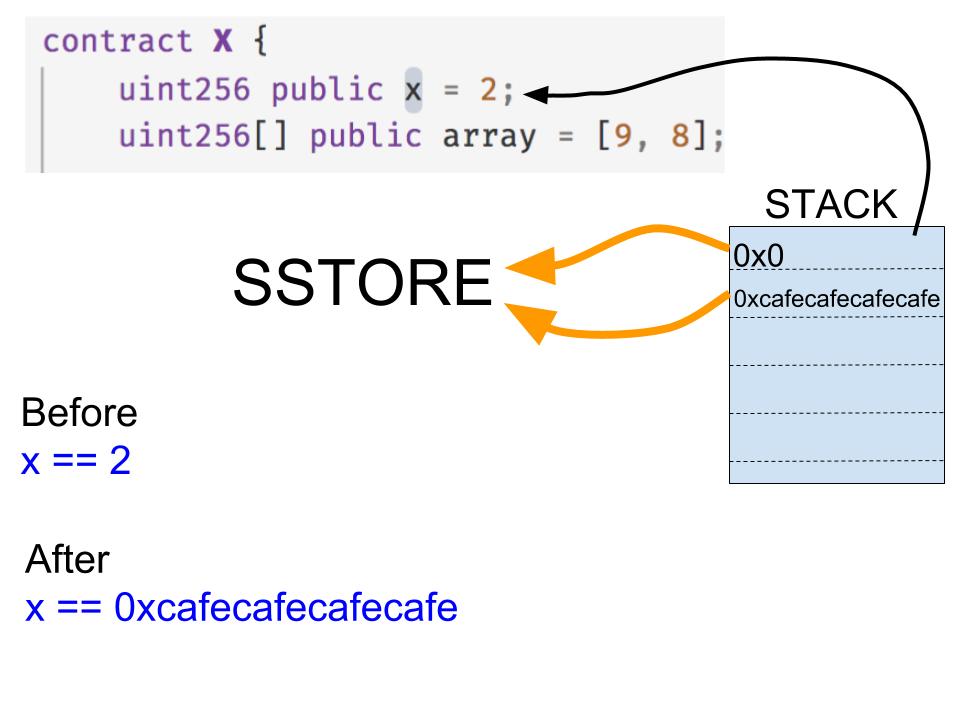 contract X {
    uint256 public x = 2;
    uint256[] public array = [9, 8];

STACK

SSTORE

0x0

0xcafecafecafecafe

Before
x == 2

After
x == 0xcafecafecafecafe